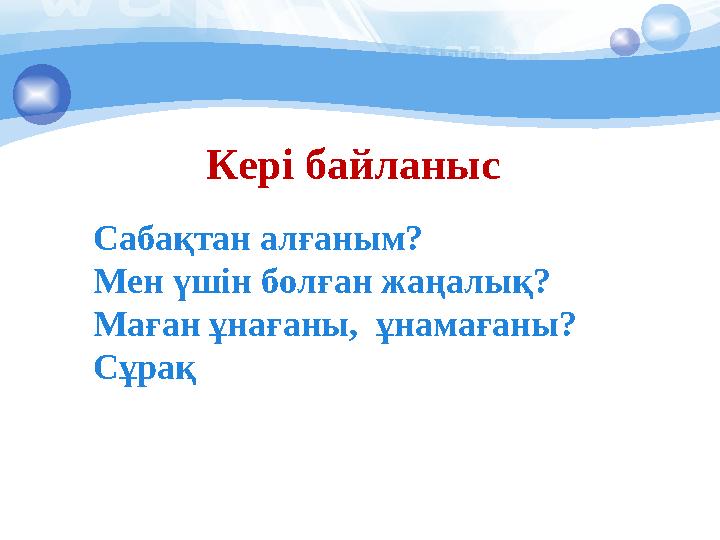 Кері байланыс

Сабақтан алғаным?
Мен үшін болған жаңалық?
Маған ұнағаны,  ұнамағаны?
Сұрақ